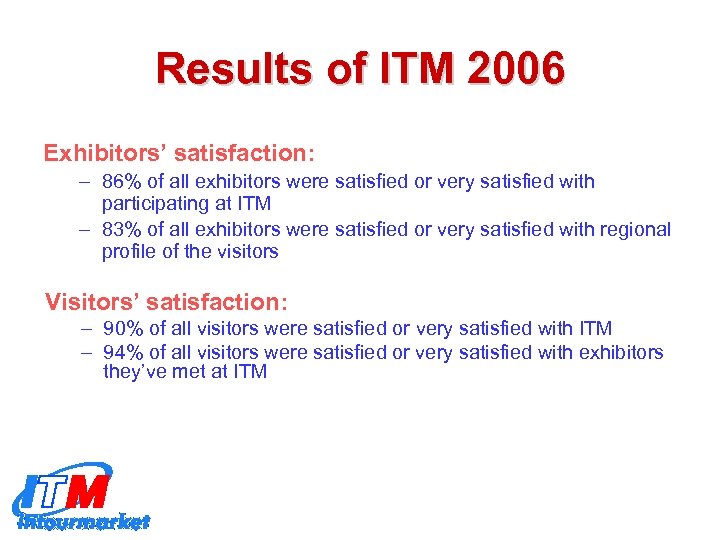 Results of ITM 2006

Exhibitors' satisfaction:

– 86% of all exhibitors were satisfied or very satisfied with participating at ITM
– 83% of all exhibitors were satisfied or very satisfied with regional profile of the visitors

Visitors' satisfaction:

– 90% of all visitors were satisfied or very satisfied with ITM
– 94% of all visitors were satisfied or very satisfied with exhibitors they've met at ITM

ITM
Intourmarket